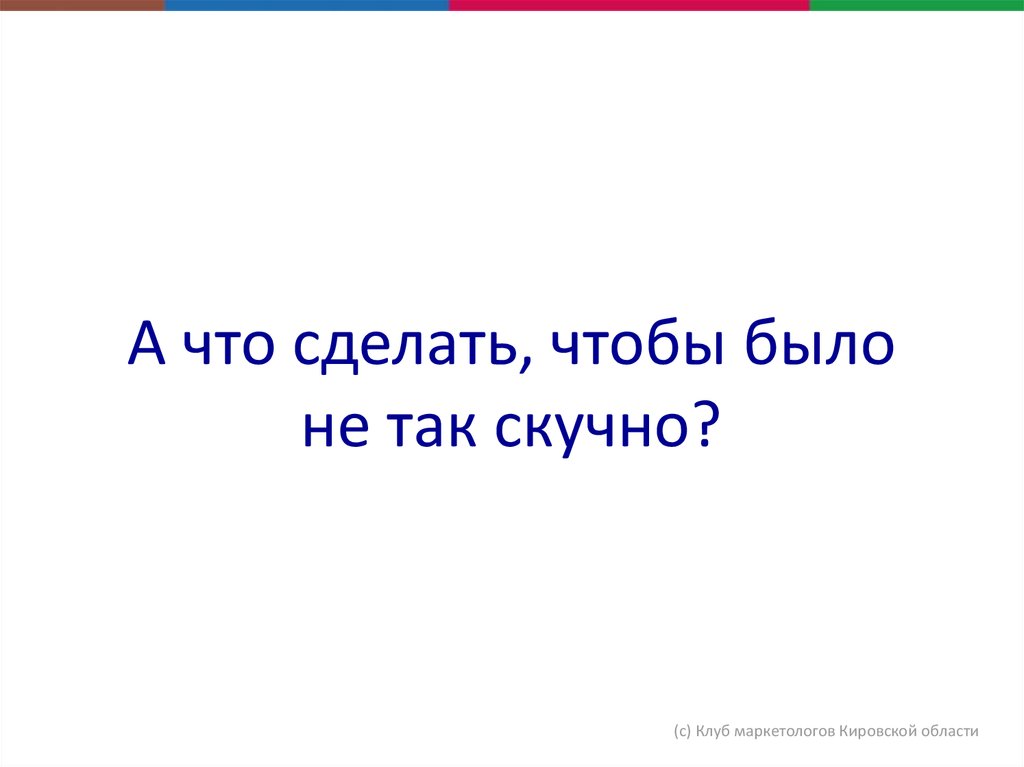 А что сделать, чтобы было не так скучно?

(с) Клуб маркетологов Кировской области